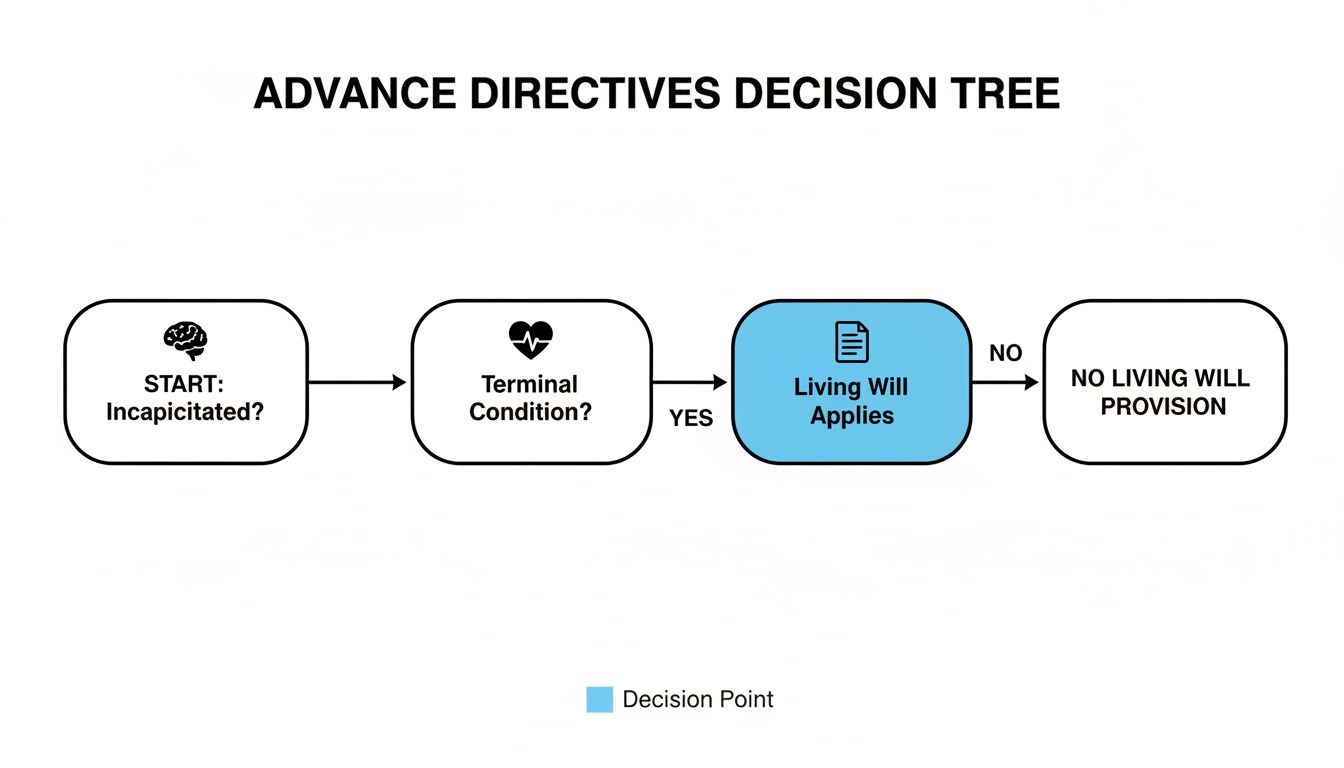 ADVANCE DIRECTIVES DECISION TREE

START: Incapicitated?

Terminal Condition?

YES

Living Will Applies

NO

NO LIVING WILL PROVISION

Decision Point